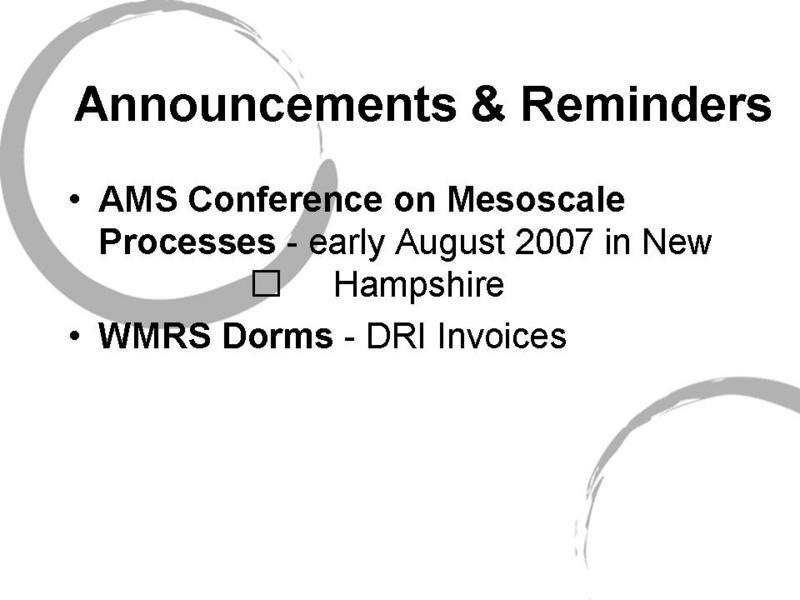 Announcements & Reminders

• AMS Conference on Mesoscale Processes - early August 2007 in New □ Hampshire
• WMRS Dorms - DRI Invoices